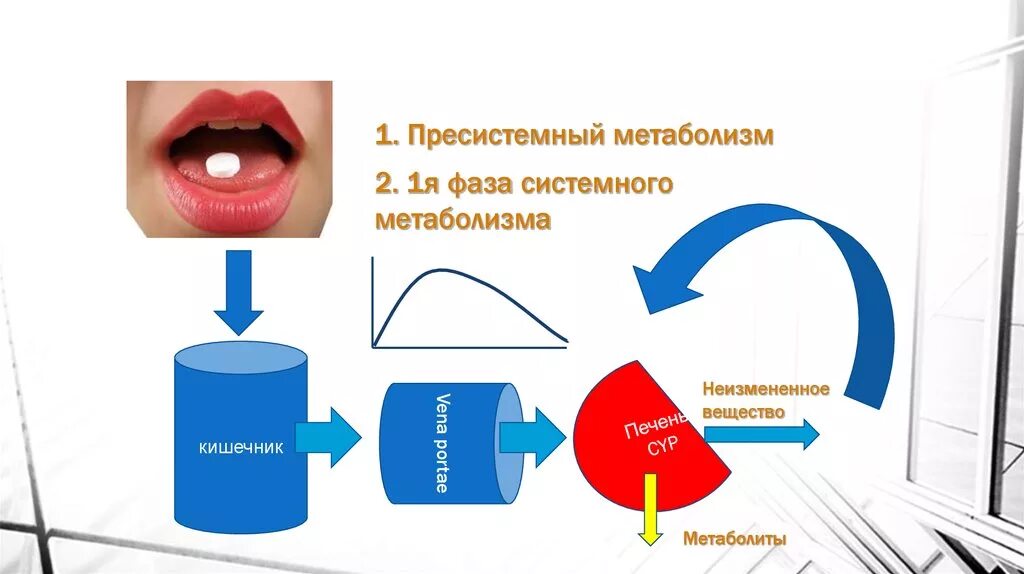 1. Пресистемный метаболизм

2. 1я фаза системного метаболизма

кишечник

Vena portae

Печень CYP

Неизмененное вещество

Метаболиты